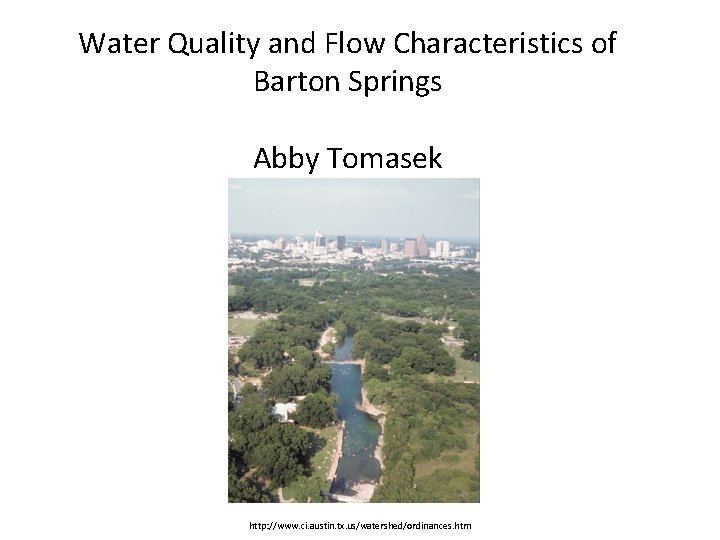 Water Quality and Flow Characteristics of Barton Springs

Abby Tomasek

http://www.ci.austin.tx.us/watershed/ordinances.htm